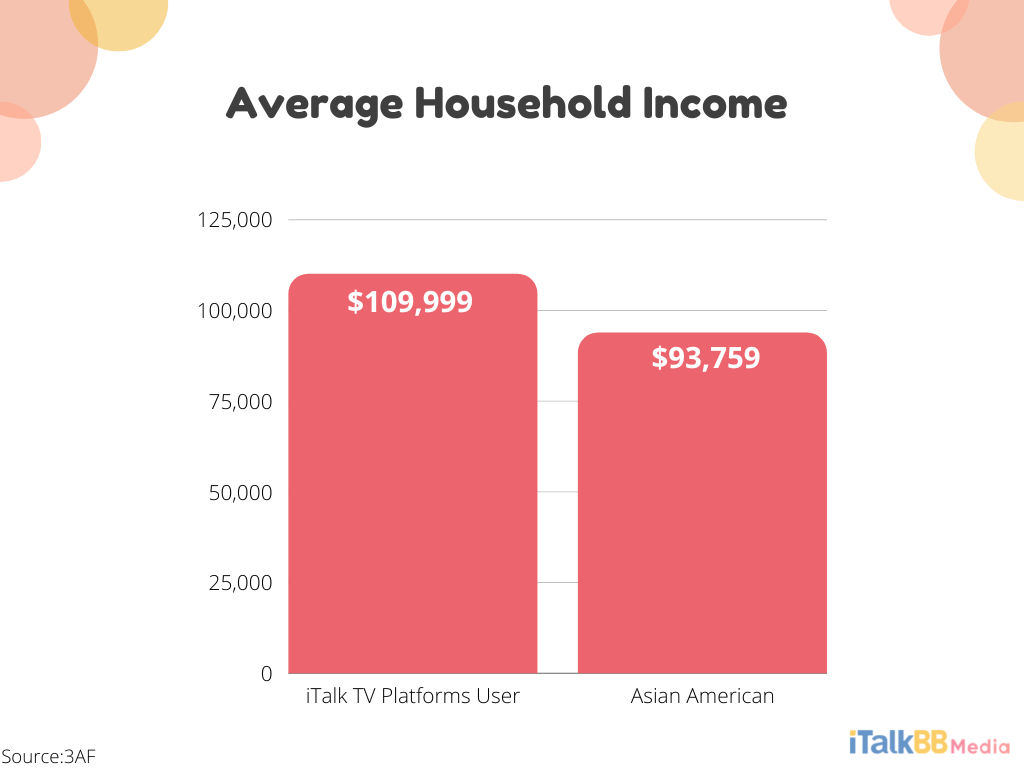 Average Household Income

125,000

100,000

75,000

50,000

25,000

0

$109,999

$93,759

iTalk TV Platforms User

Asian American

Source:3AF

iTalkBB Media